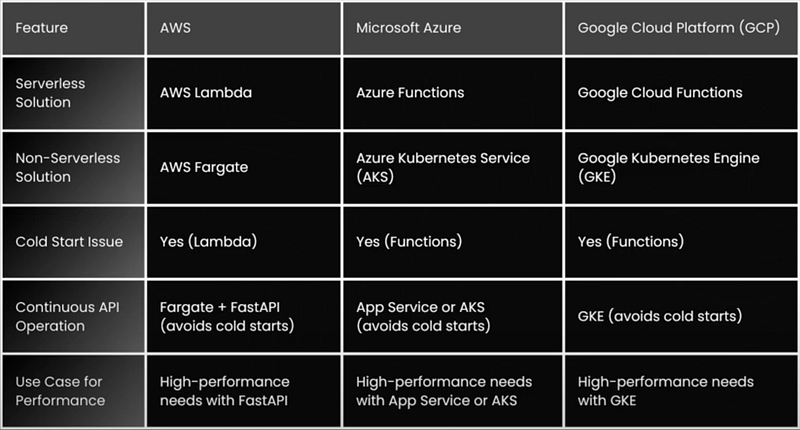 | Feature | AWS | Microsoft Azure | Google Cloud Platform (GCP) |
|---|---|---|---|
| Serverless Solution | AWS Lambda | Azure Functions | Google Cloud Functions |
| Non-Serverless Solution | AWS Fargate | Azure Kubernetes Service (AKS) | Google Kubernetes Engine (GKE) |
| Cold Start Issue | Yes (Lambda) | Yes (Functions) | Yes (Functions) |
| Continuous API Operation | Fargate + FastAPI (avoids cold starts) | App Service or AKS (avoids cold starts) | GKE (avoids cold starts) |
| Use Case for Performance | High-performance needs with FastAPI | High-performance needs with App Service or AKS | High-performance needs with GKE |